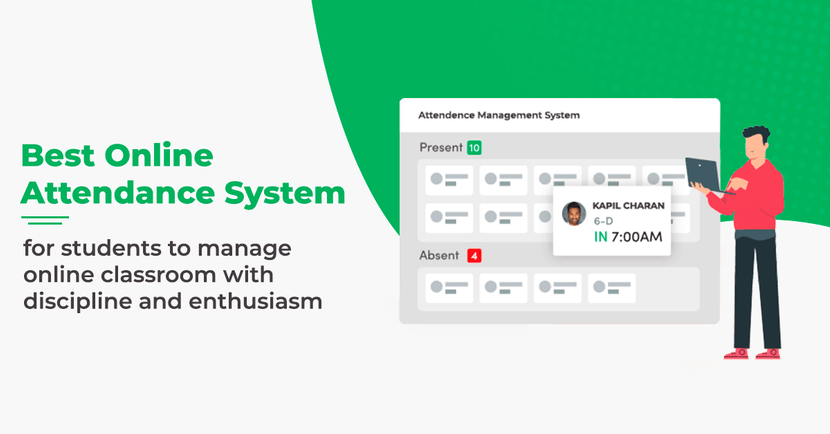 Best Online Attendance System

for students to manage online classroom with discipline and enthusiasm

Attendence Management System

Present 10

KAPIL CHARAN
6-D
IN 7:00AM

Absent 4